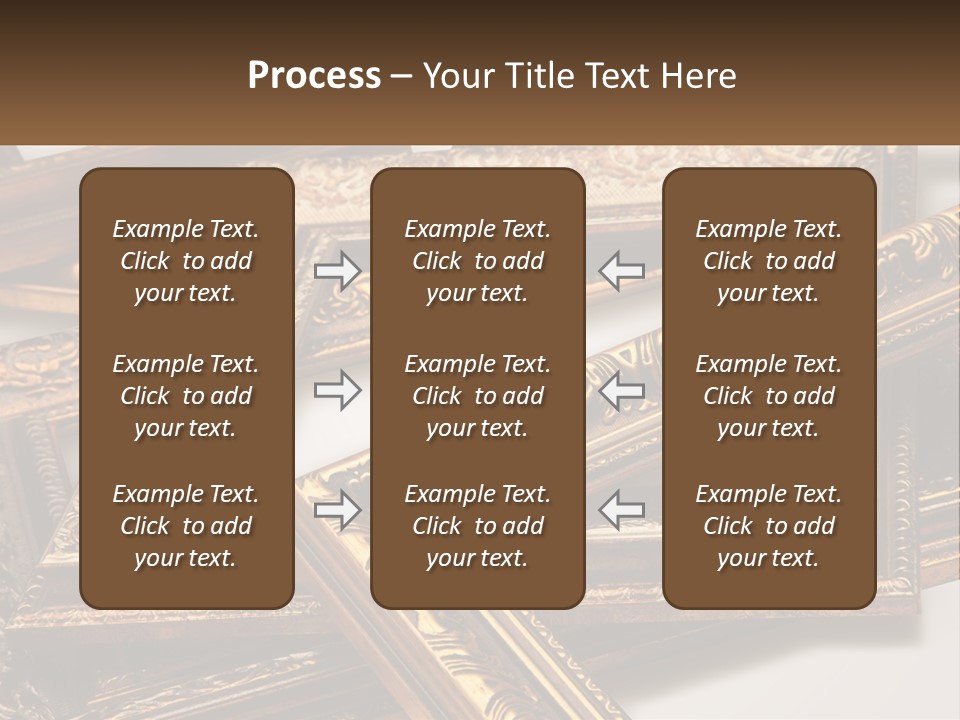 Process – Your Title Text Here

Example Text. Click to add your text.

Example Text. Click to add your text.

Example Text. Click to add your text.

Example Text. Click to add your text.

Example Text. Click to add your text.

Example Text. Click to add your text.

Example Text. Click to add your text.

Example Text. Click to add your text.

Example Text. Click to add your text.